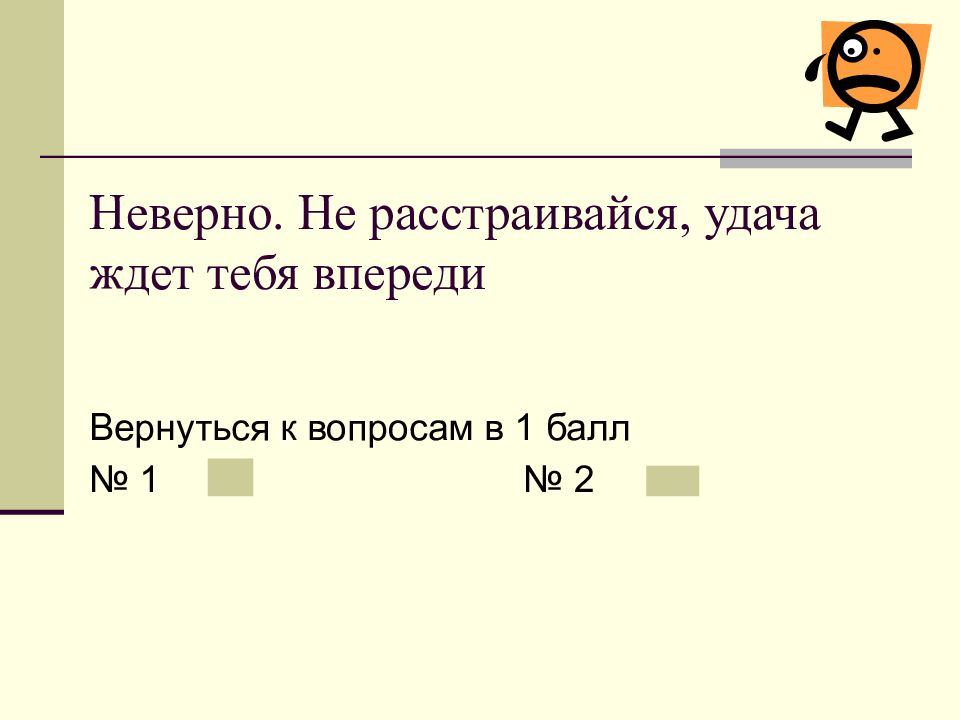 Неверно. Не расстраивайся, удача ждет тебя впереди

Вернуться к вопросам в 1 балл
№ 1 № 2